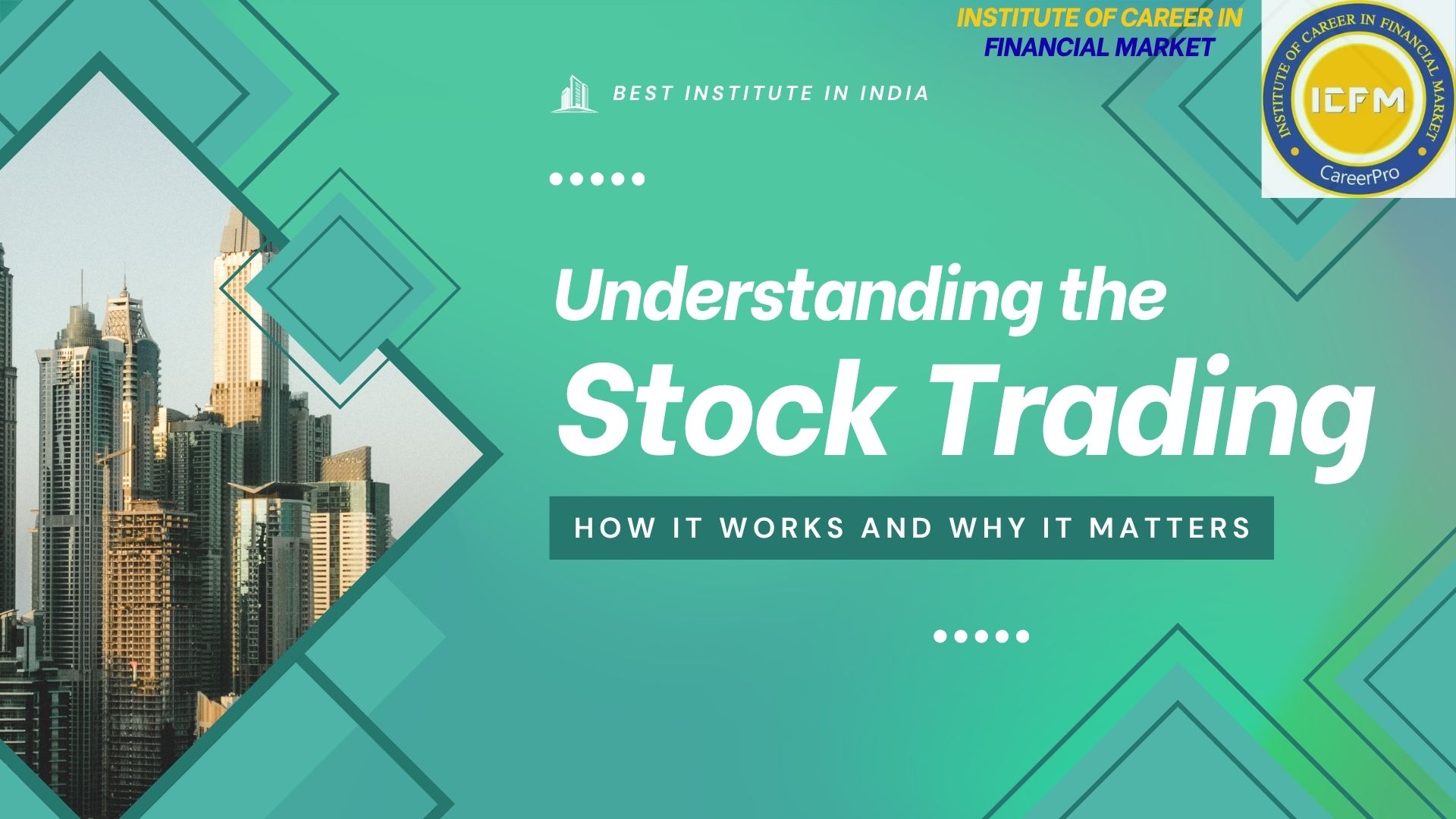 INSTITUTE OF CAREER IN FINANCIAL MARKET

INSTITUTE OF CAREER IN FINANCIAL MARKET
ICFM
CareerPro

BEST INSTITUTE IN INDIA

Understanding the Stock Trading

HOW IT WORKS AND WHY IT MATTERS